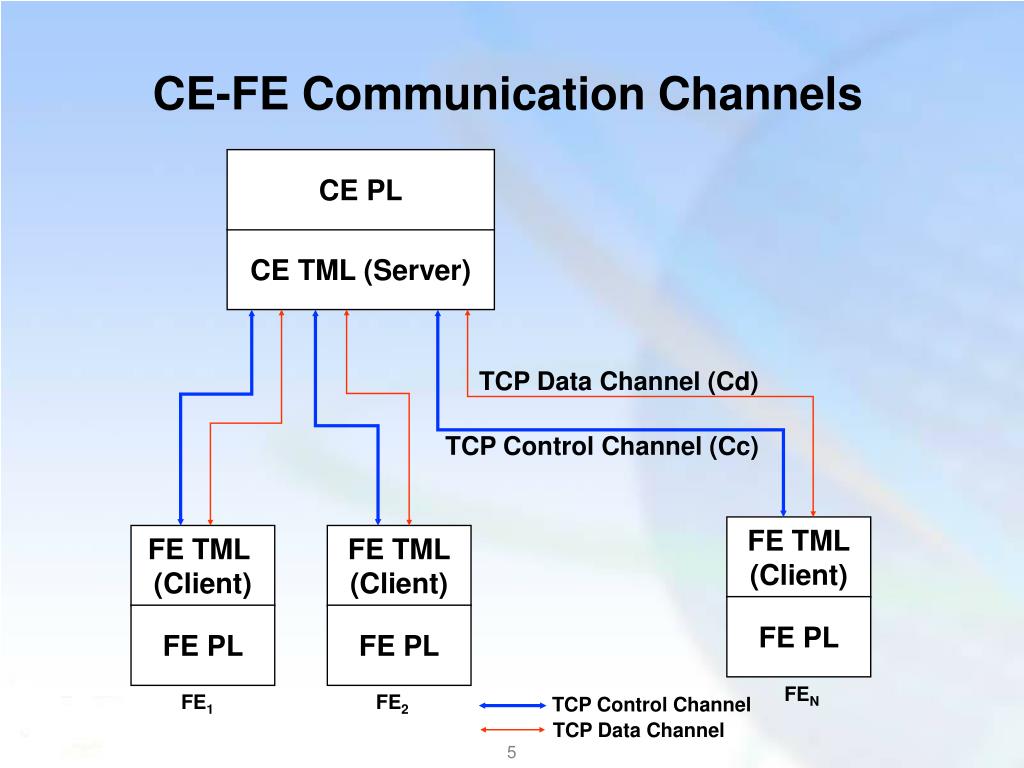 CE-FE Communication Channels

CE PL

CE TML (Server)

TCP Data Channel (Cd)

TCP Control Channel (Cc)

FE TML (Client)

FE PL

$FE_1$

FE TML (Client)

FE PL

$FE_2$

FE TML (Client)

FE PL

$FE_N$

TCP Control Channel

TCP Data Channel

5